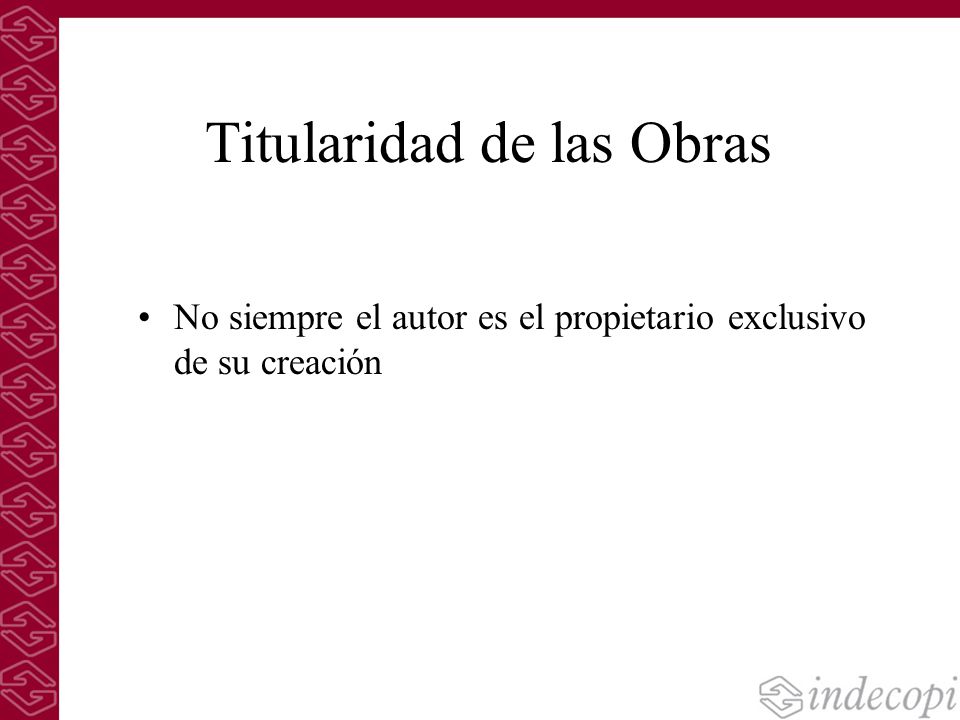 Titularidad de las Obras

• No siempre el autor es el propietario exclusivo de su creación

indecopi